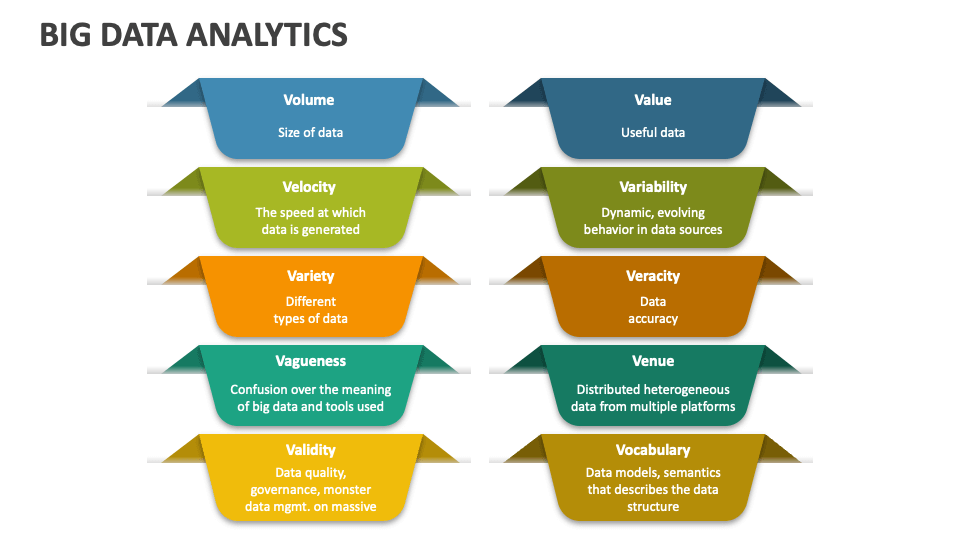 BIG DATA ANALYTICS

Volume

Size of data

Velocity

The speed at which data is generated

Variety

Different types of data

Vagueness

Confusion over the meaning of big data and tools used

Validity

Data quality, governance, monster data mgmt. on massive

Value

Useful data

Variability

Dynamic, evolving behavior in data sources

Veracity

Data accuracy

Venue

Distributed heterogeneous data from multiple platforms

Vocabulary

Data models, semantics that describes the data structure